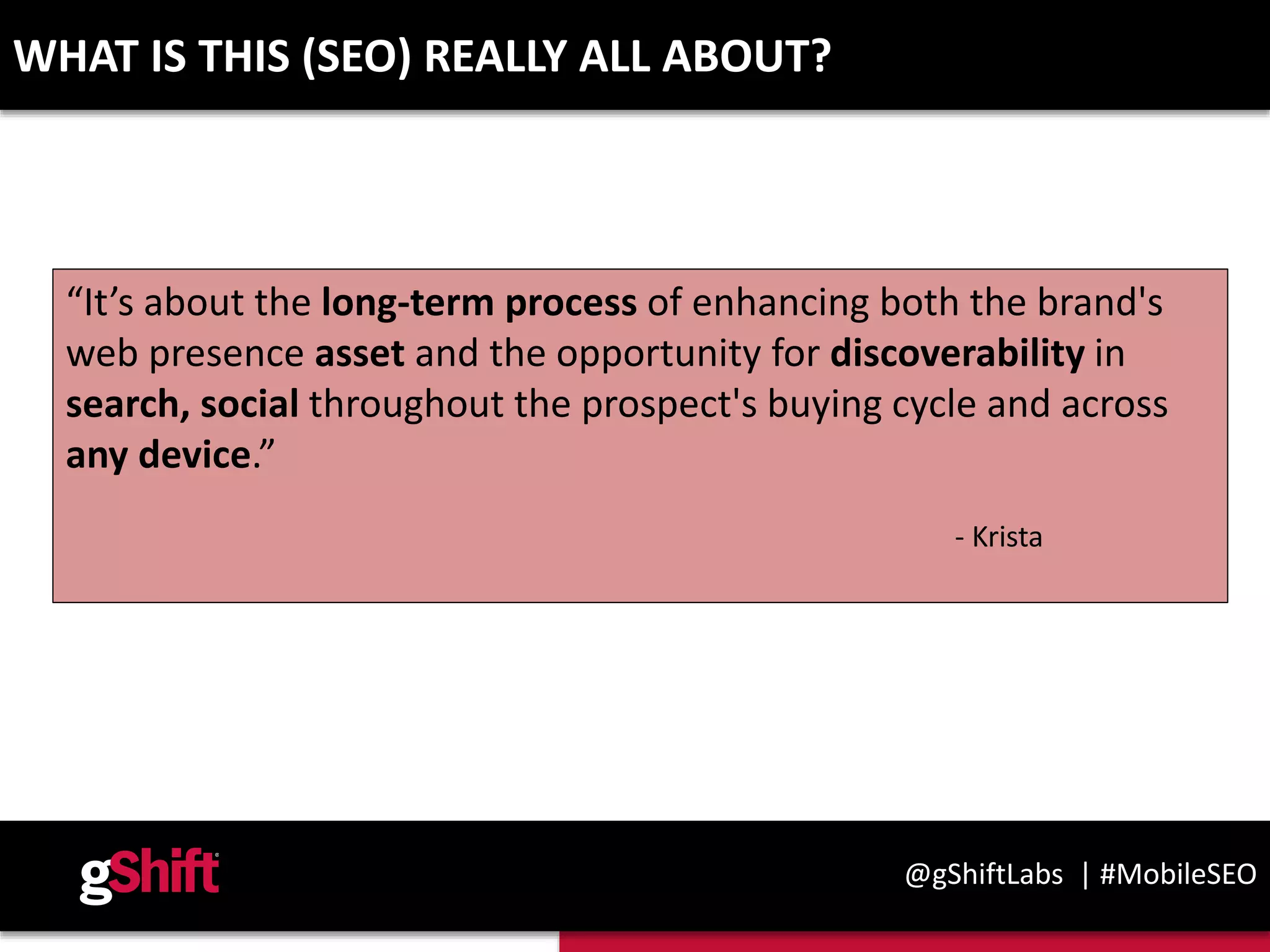 WHAT IS THIS (SEO) REALLY ALL ABOUT?

“It’s about the long-term process of enhancing both the brand's web presence asset and the opportunity for discoverability in search, social throughout the prospect's buying cycle and across any device.”

- Krista

gShift

@gShiftLabs | #MobileSEO